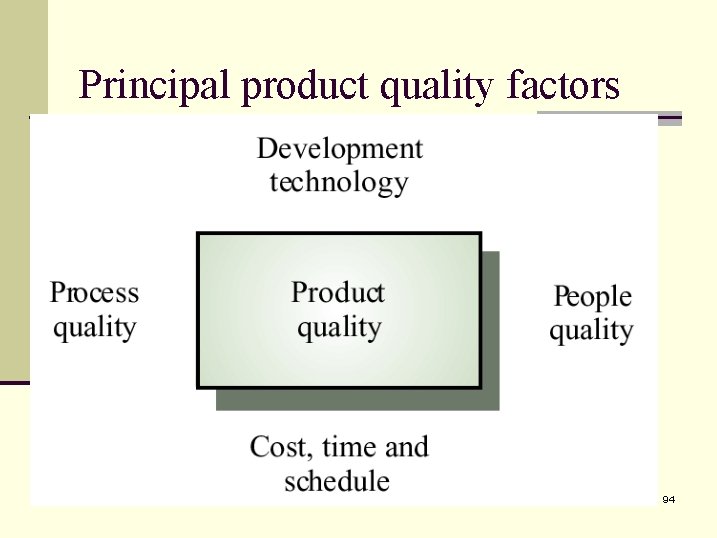 Principal product quality factors

Development technology

Process quality

Product quality

People quality

Cost, time and schedule

94